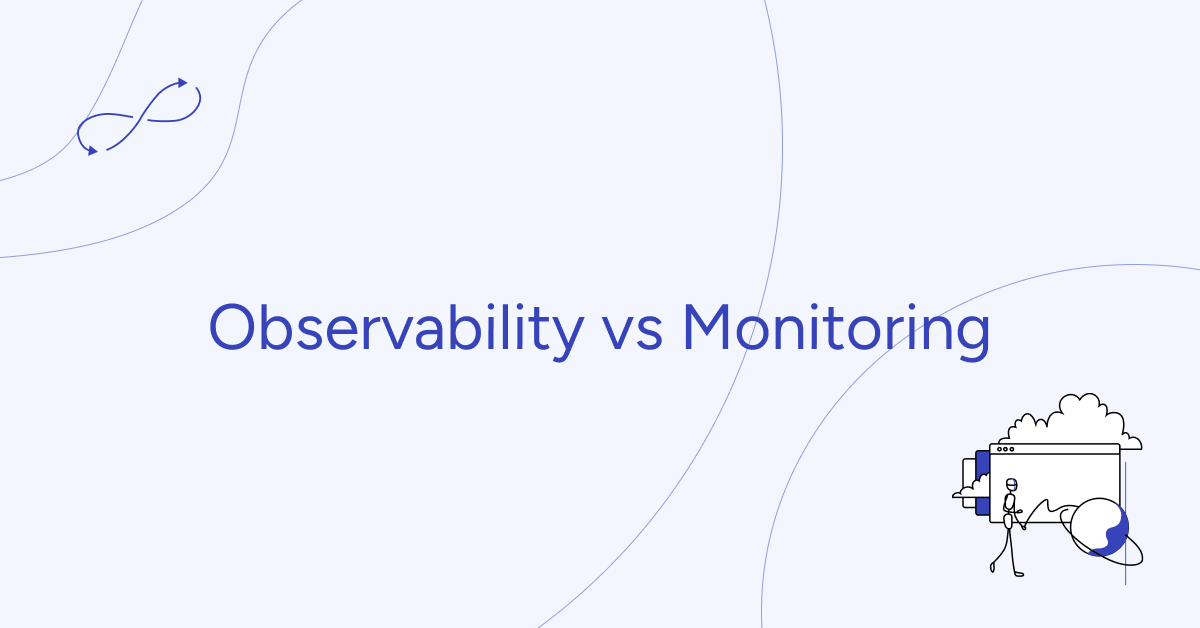 Observability vs Monitoring